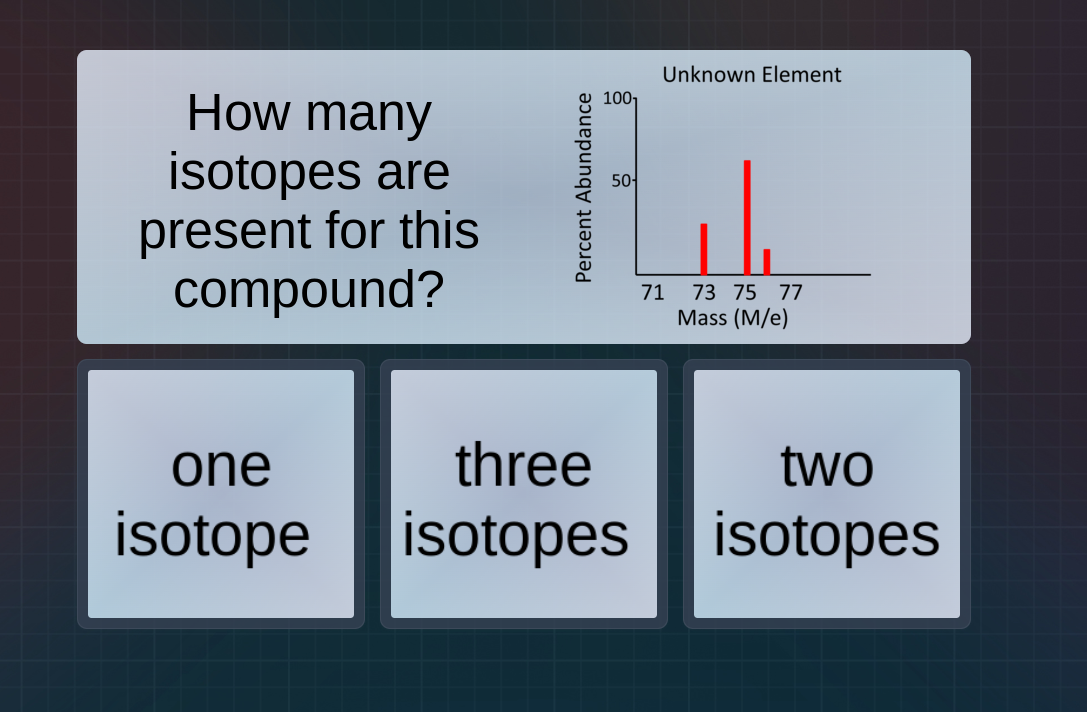 How many isotopes are present for this compound?

Unknown Element

Percent Abundance

100

50

71 73 75 77

Mass (M/e)

one isotope

three isotopes

two isotopes